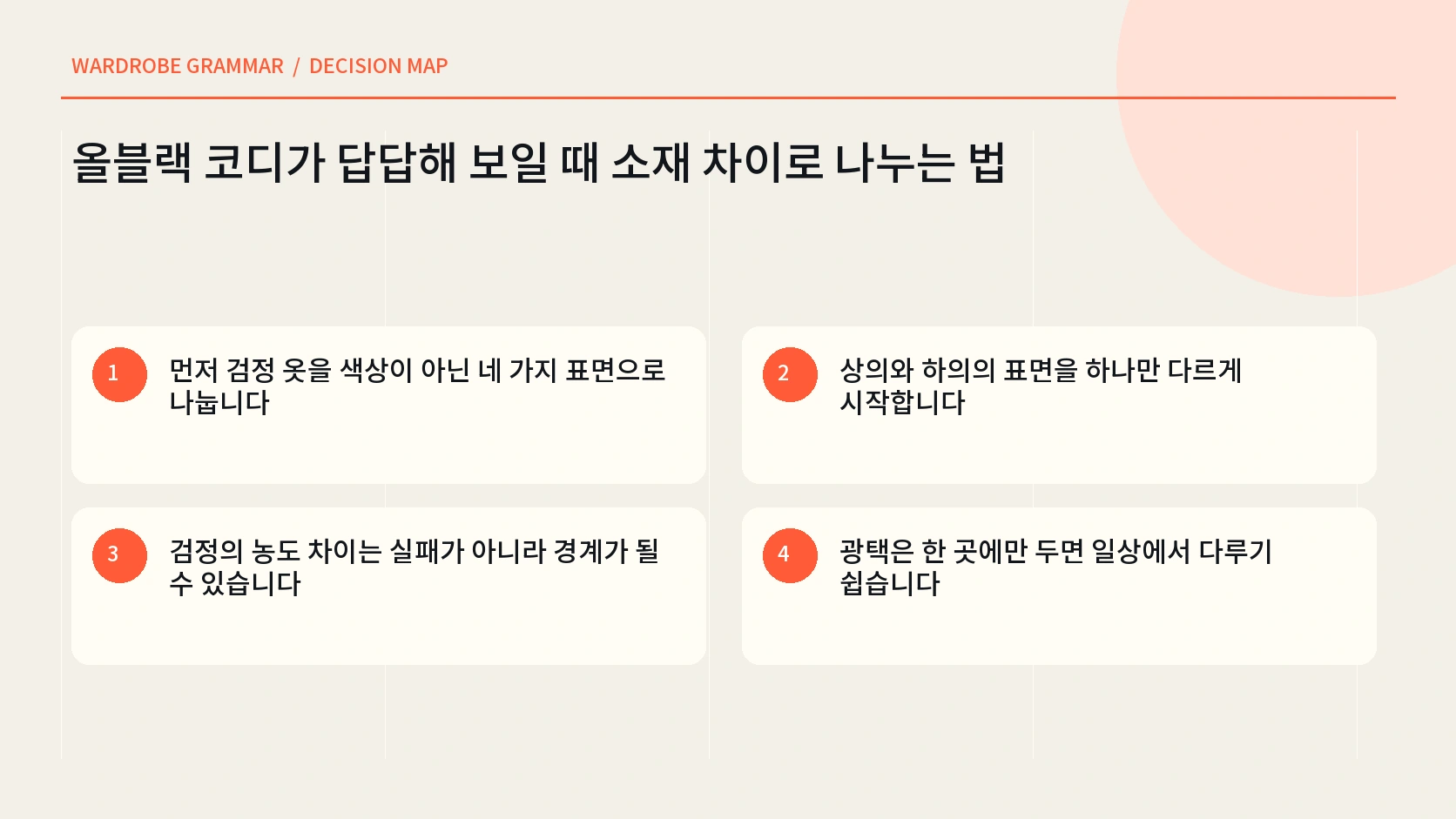 WARDROBE GRAMMAR / DECISION MAP

올블랙 코디가 답답해 보일 때 소재 차이로 나누는 법

1 먼저 검정 옷을 색상이 아닌 네 가지 표면으로 나눕니다

2 상의와 하의의 표면을 하나만 다르게 시작합니다

3 검정의 농도 차이는 실패가 아니라 경계가 될 수 있습니다

4 광택은 한 곳에만 두면 일상에서 다루기 쉽습니다